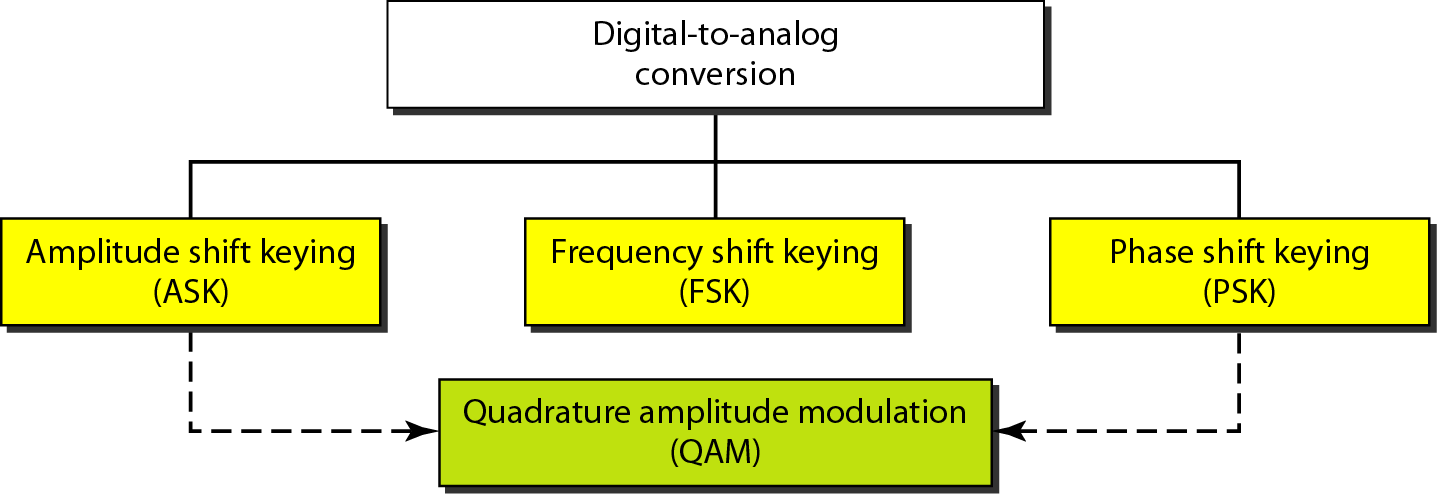 Digital-to-analog conversion

Amplitude shift keying (ASK)

Frequency shift keying (FSK)

Phase shift keying (PSK)

Quadrature amplitude modulation (QAM)